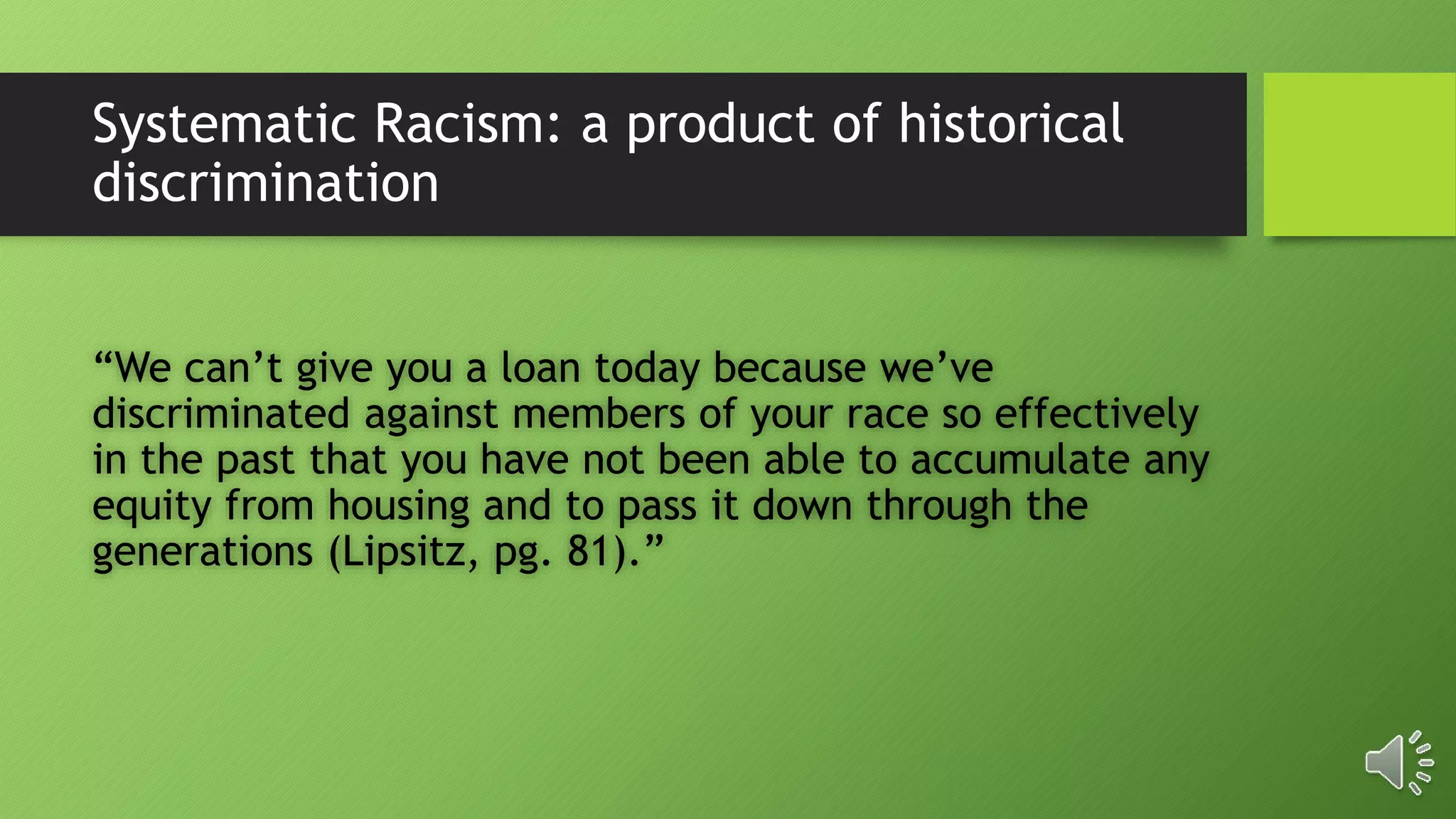 Systematic Racism: a product of historical discrimination

“We can’t give you a loan today because we’ve discriminated against members of your race so effectively in the past that you have not been able to accumulate any equity from housing and to pass it down through the generations (Lipsitz, pg. 81).”